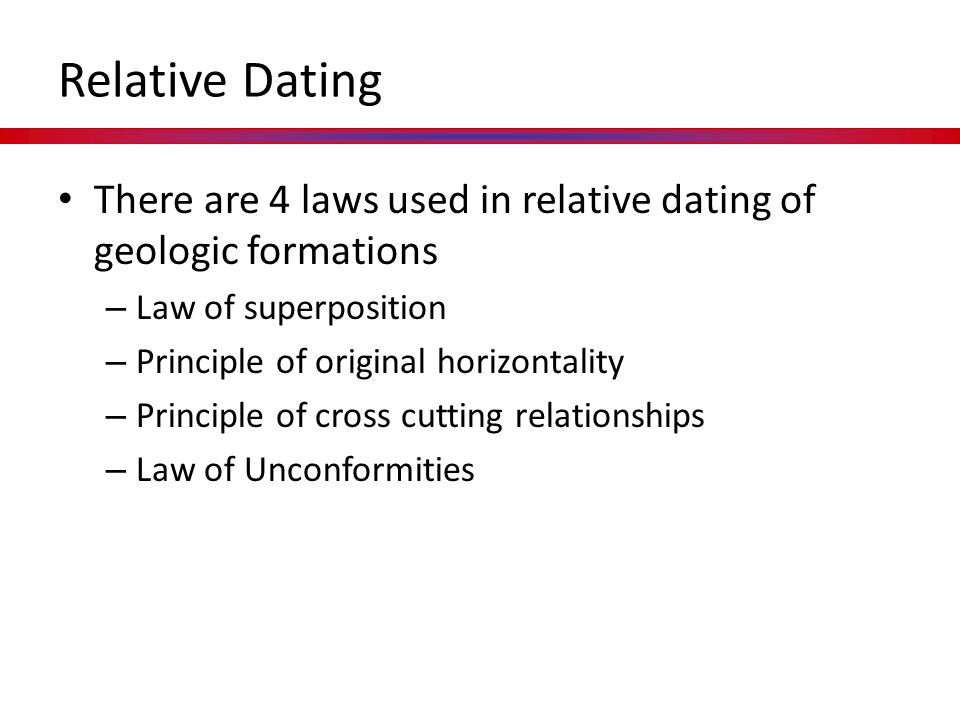 Relative Dating

• There are 4 laws used in relative dating of geologic formations
– Law of superposition
– Principle of original horizontality
– Principle of cross cutting relationships
– Law of Unconformities